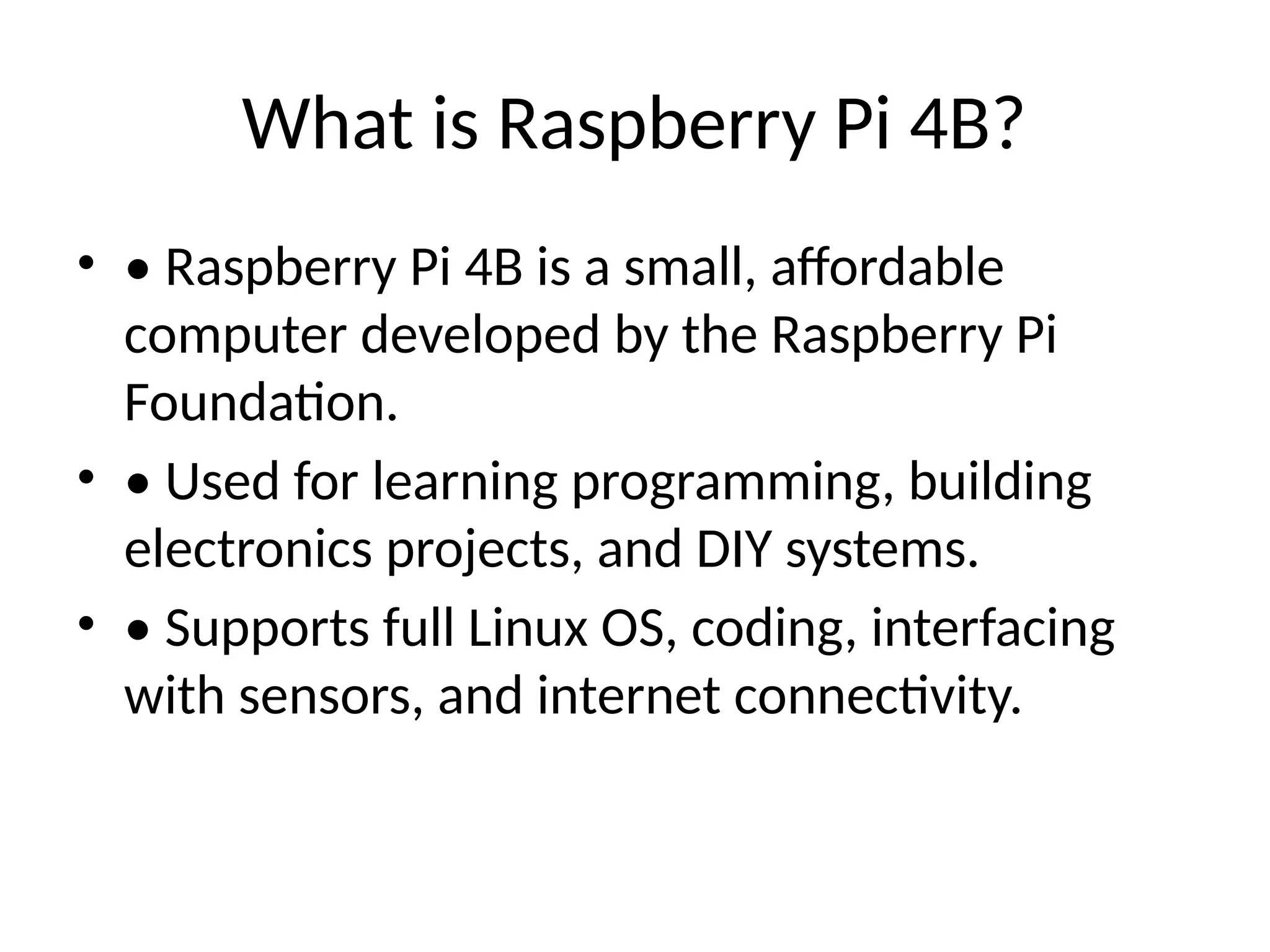 What is Raspberry Pi 4B?

• • Raspberry Pi 4B is a small, affordable computer developed by the Raspberry Pi Foundation.

• • Used for learning programming, building electronics projects, and DIY systems.

• • Supports full Linux OS, coding, interfacing with sensors, and internet connectivity.